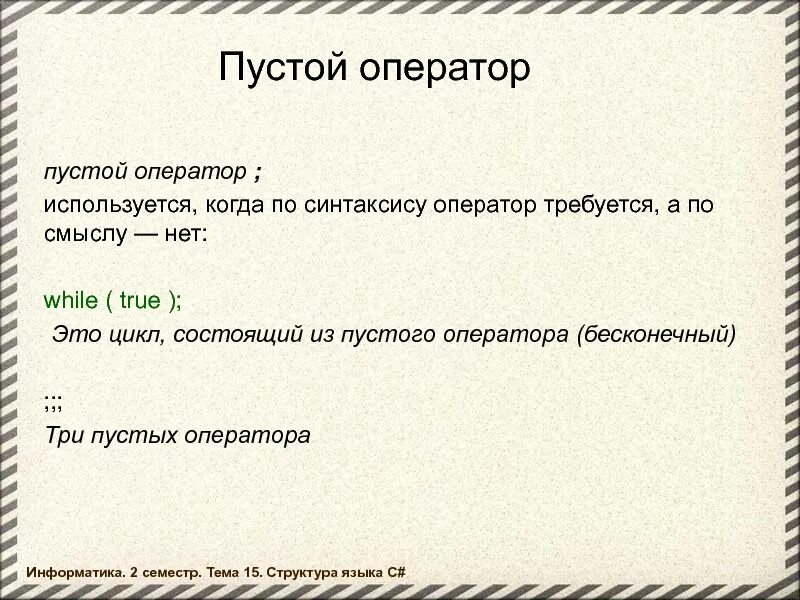 Пустой оператор

пустой оператор ;
используется, когда по синтаксису оператор требуется, а по смыслу — нет:

while ( true );
Это цикл, состоящий из пустого оператора (бесконечный)

;;;
Три пустых оператора

Информатика. 2 семестр. Тема 15. Структура языка C#